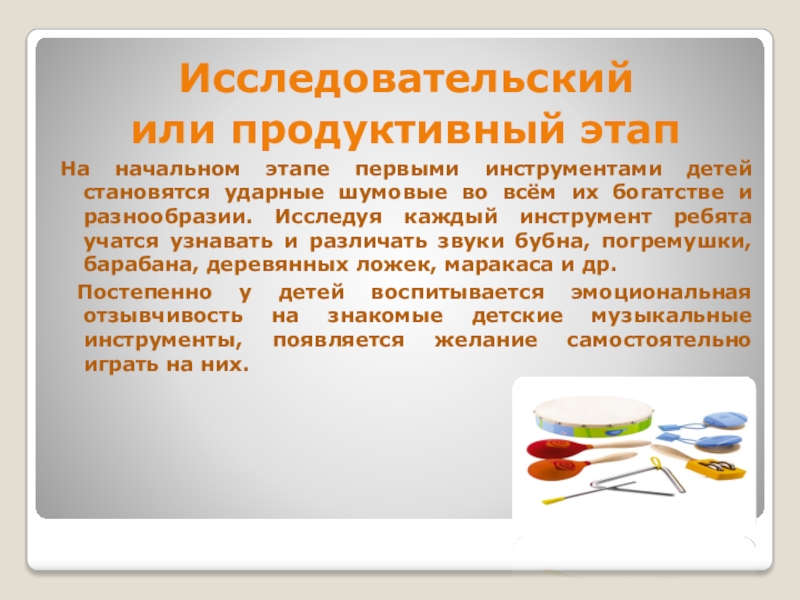 Исследовательский или продуктивный этап

На начальном этапе первыми инструментами детей становятся ударные шумовые во всём их богатстве и разнообразии. Исследуя каждый инструмент ребята учатся узнавать и различать звуки бубна, погремушки, барабана, деревянных ложек, маракаса и др.

Постепенно у детей воспитывается эмоциональная отзывчивость на знакомые детские музыкальные инструменты, появляется желание самостоятельно играть на них.